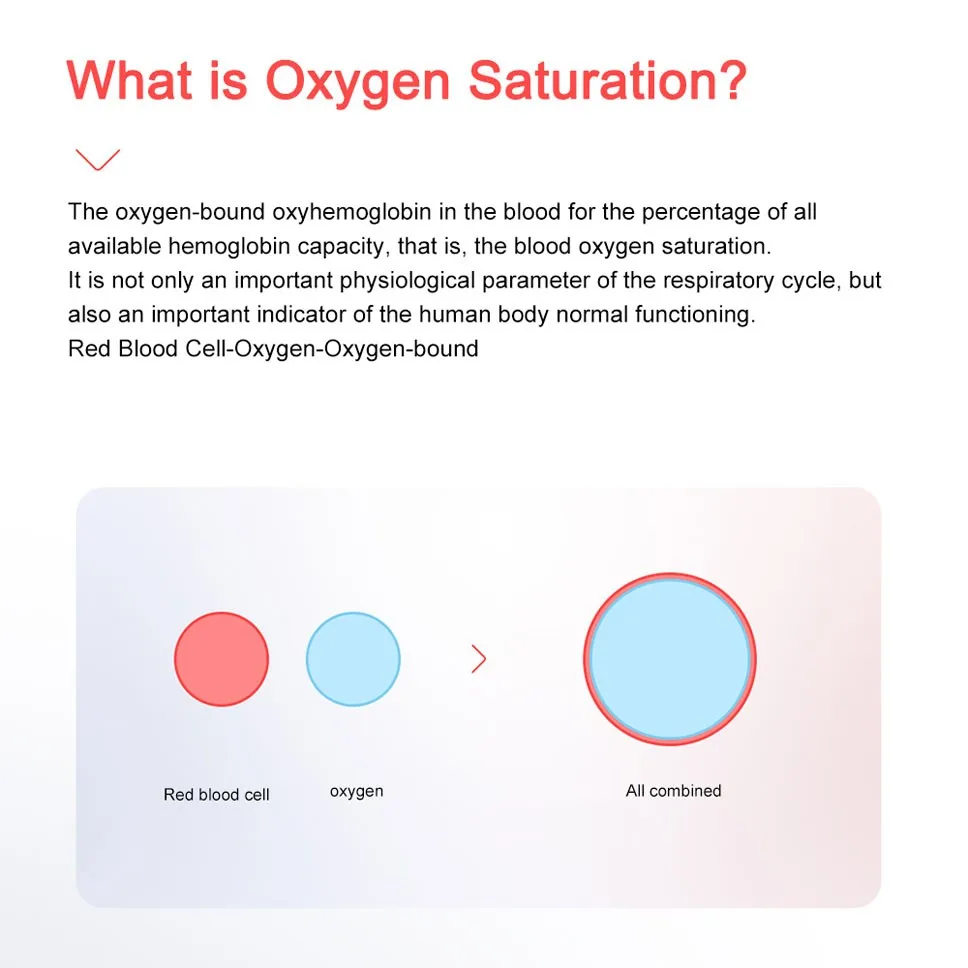 What is Oxygen Saturation?

The oxygen-bound oxyhemoglobin in the blood for the percentage of all available hemoglobin capacity, that is, the blood oxygen saturation.
It is not only an important physiological parameter of the respiratory cycle, but also an important indicator of the human body normal functioning.
Red Blood Cell-Oxygen-Oxygen-bound

Red blood cell

oxygen

All combined